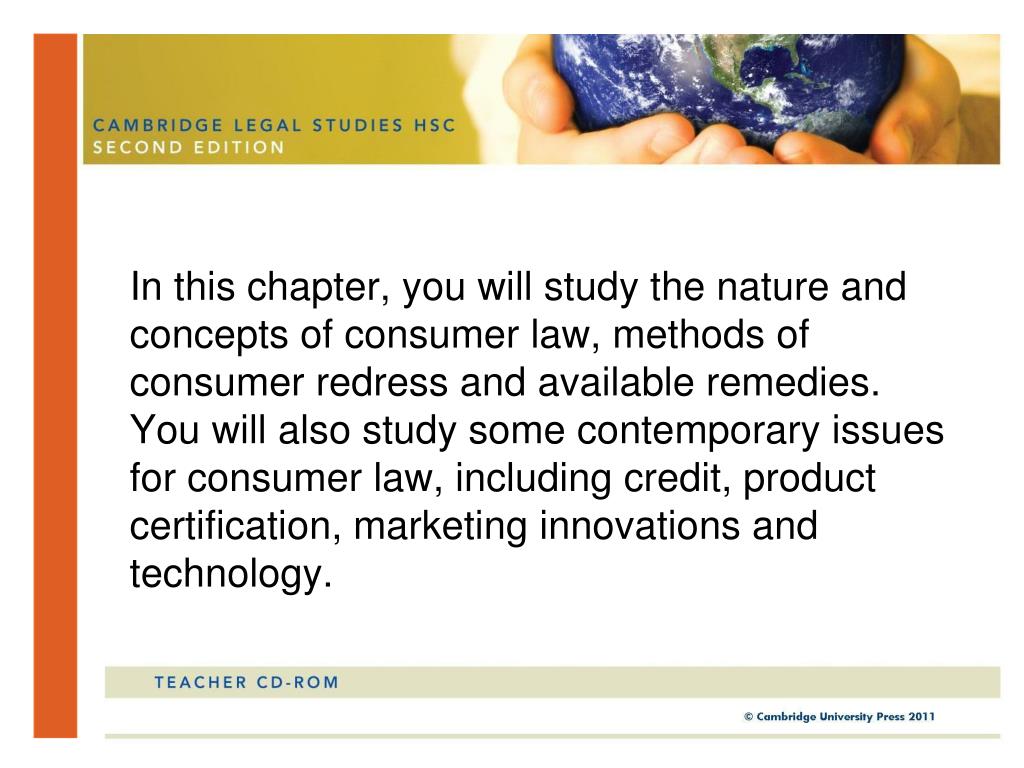 CAMBRIDGE LEGAL STUDIES HSC
SECOND EDITION

In this chapter, you will study the nature and concepts of consumer law, methods of consumer redress and available remedies. You will also study some contemporary issues for consumer law, including credit, product certification, marketing innovations and technology.

TEACHER CD-ROM

© Cambridge University Press 2011